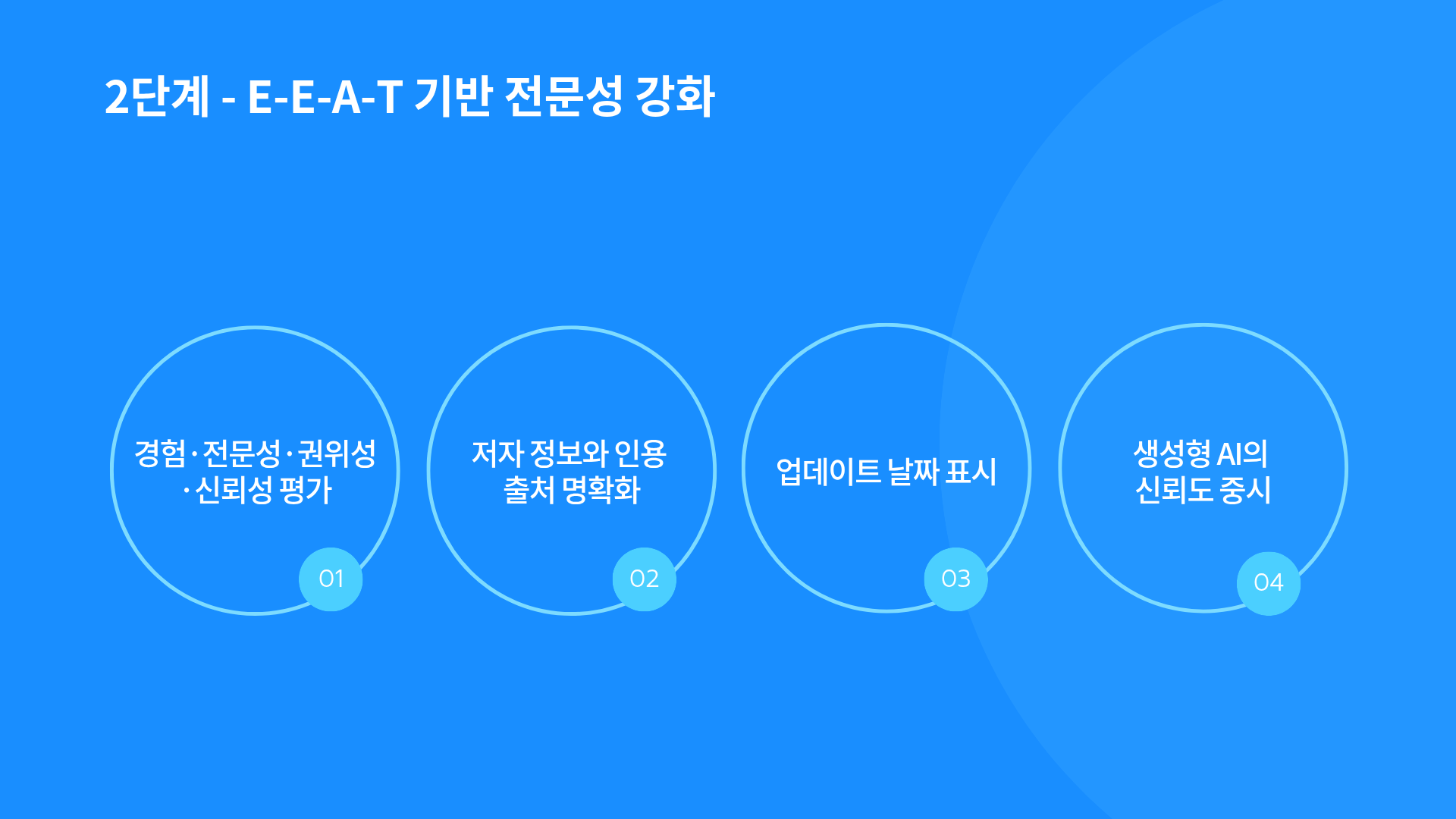 2단계 - E-E-A-T 기반 전문성 강화

경험·전문성·권위성·신뢰성 평가

01

저자 정보와 인용 출처 명확화

02

업데이트 날짜 표시

03

생성형 AI의 신뢰도 중시

04